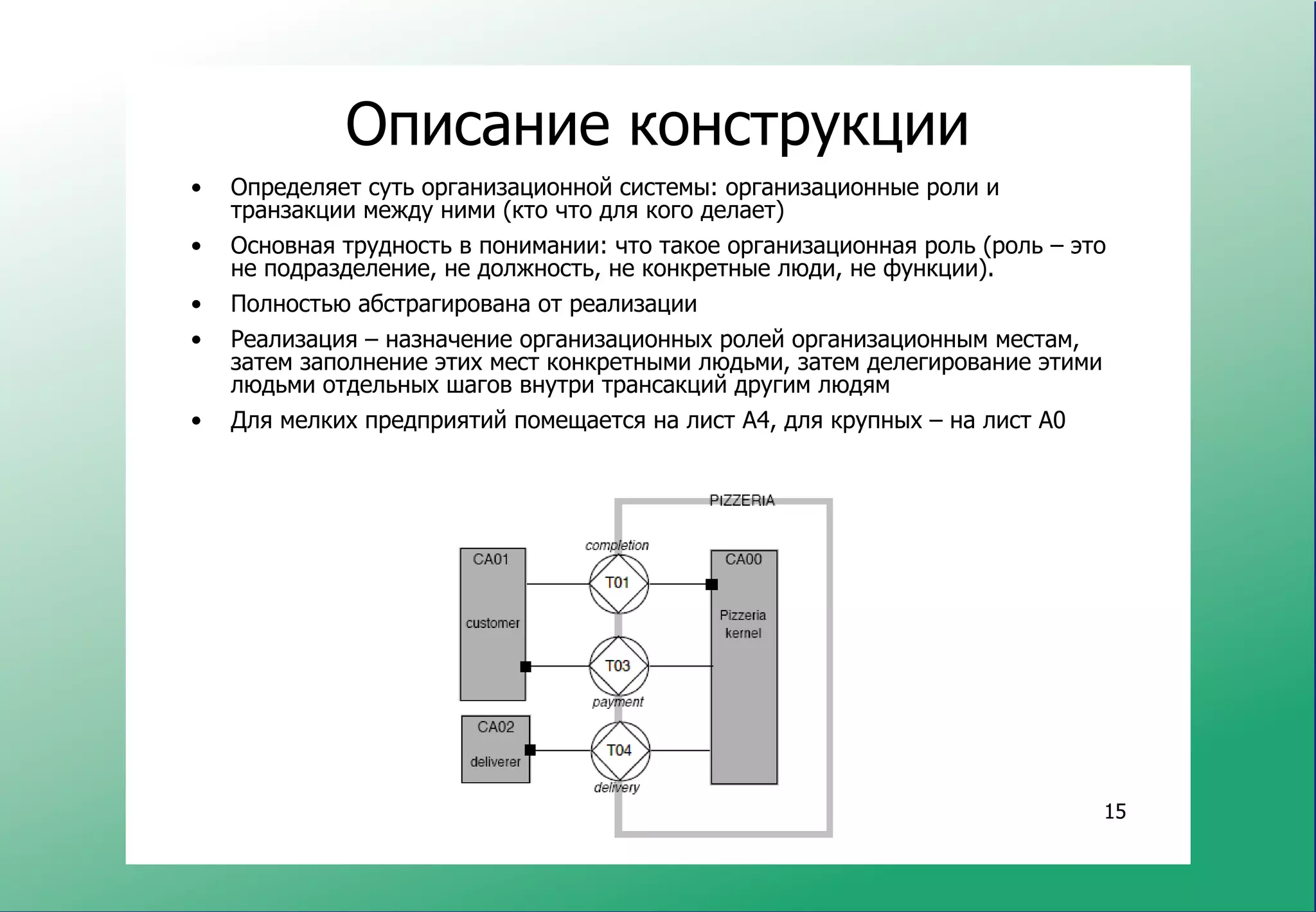 Описание конструкции

• Определяет суть организационной системы: организационные роли и транзакции между ними (кто что для кого делает)

• Основная трудность в понимании: что такое организационная роль (роль – это не подразделение, не должность, не конкретные люди, не функции).

• Полностью абстрагирована от реализации

• Реализация – назначение организационных ролей организационным местам, затем заполнение этих мест конкретными людьми, затем делегирование этими людьми отдельных шагов внутри трансакций другим людям

• Для мелких предприятий помещается на лист А4, для крупных – на лист А0

PIZZERIA
completion
CA01
customer
T01
CA00
Pizzeria kernel
T03
payment
CA02
deliverer
T04
delivery

15